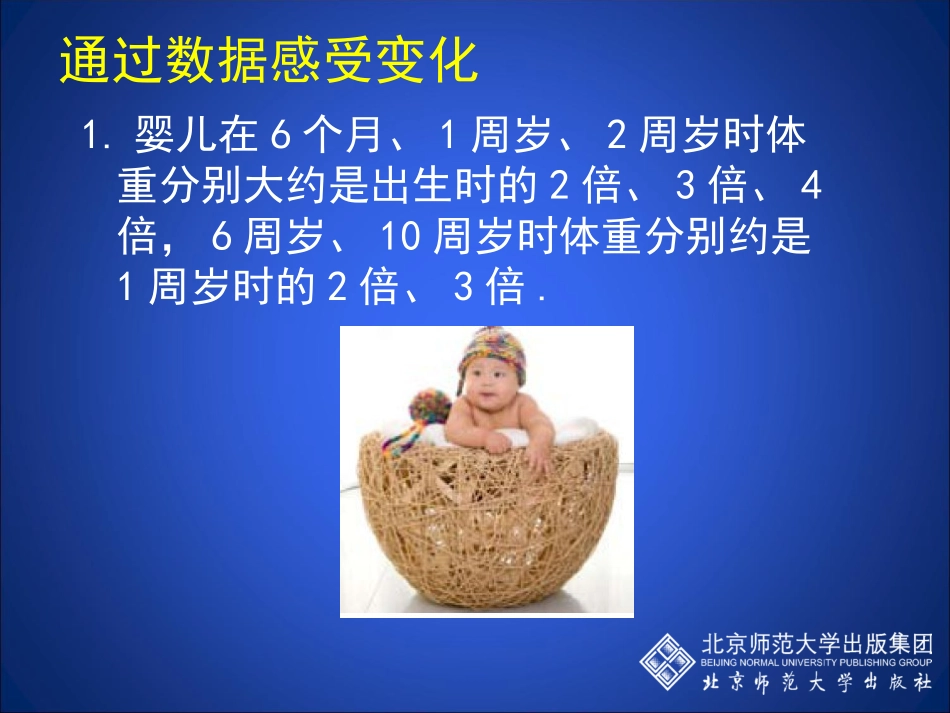 通过数据感受变化

1. 婴儿在 6 个月、 1 周岁、 2 周岁时体重分别大约是出生时的 2 倍、 3 倍、 4 倍， 6 周岁、 10 周岁时体重分别约是 1 周岁时的 2 倍、 3 倍 .

北京师范大学出版集团
BEIJING NORMAL UNIVERSITY PUBLISHING GROUP
北京师范大学出版社